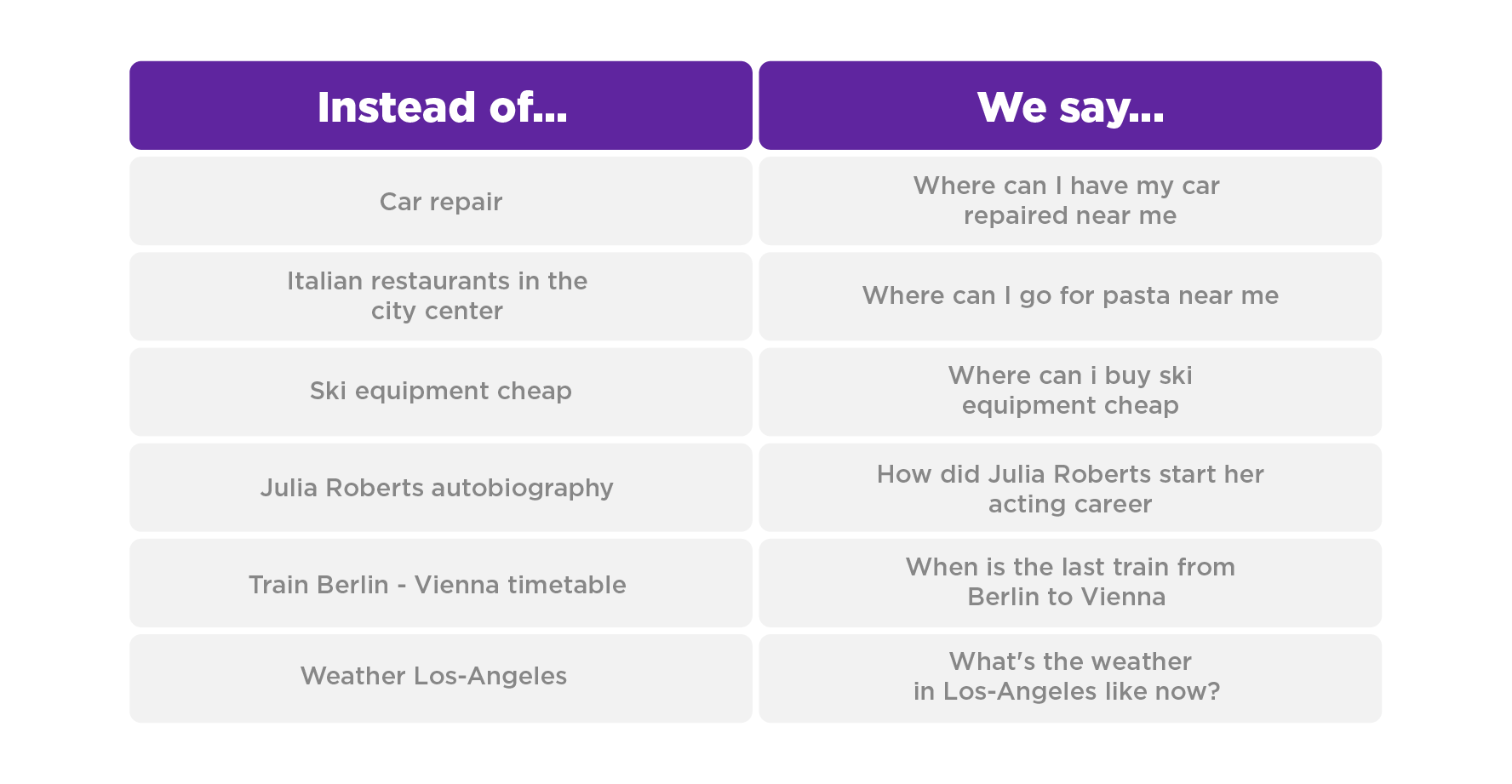 | Instead of... | We say... |
|---|---|
| Car repair | Where can I have my car repaired near me |
| Italian restaurants in the city center | Where can I go for pasta near me |
| Ski equipment cheap | Where can i buy ski equipment cheap |
| Julia Roberts autobiography | How did Julia Roberts start her acting career |
| Train Berlin - Vienna timetable | When is the last train from Berlin to Vienna |
| Weather Los-Angeles | What's the weather in Los-Angeles like now? |